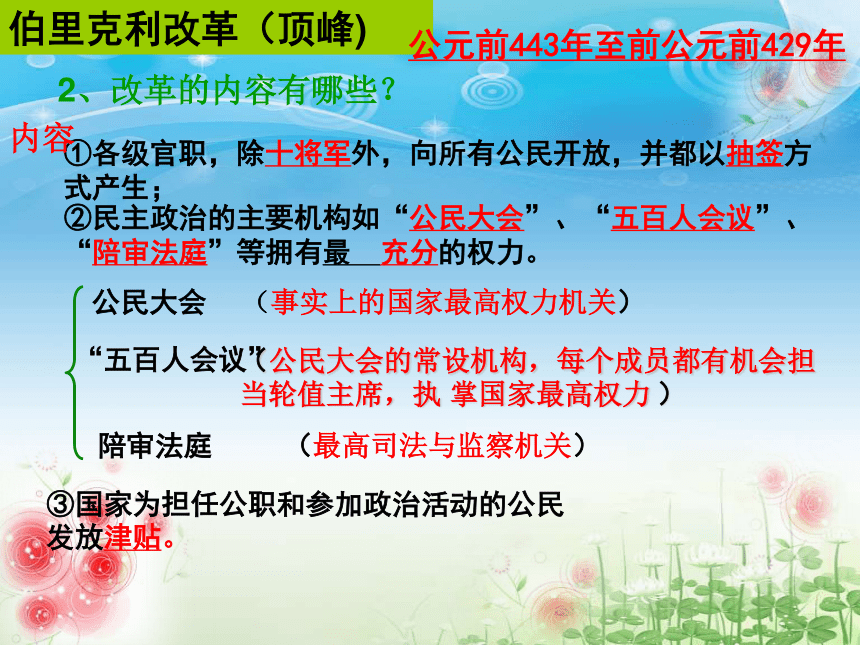 伯里克利改革（顶峰)

公元前443年至前公元前429年

2、改革的内容有哪些？

内容

①各级官职，除十将军外，向所有公民开放，并都以抽签方式产生；

②民主政治的主要机构如“公民大会”、“五百人会议”、“陪审法庭”等拥有最 充分的权力。

公民大会 （事实上的国家最高权力机关）

“五百人会议”（公民大会的常设机构，每个成员都有机会担当轮值主席，执 掌国家最高权力 ）

陪审法庭 （最高司法与监察机关）

③国家为担任公职和参加政治活动的公民发放津贴。